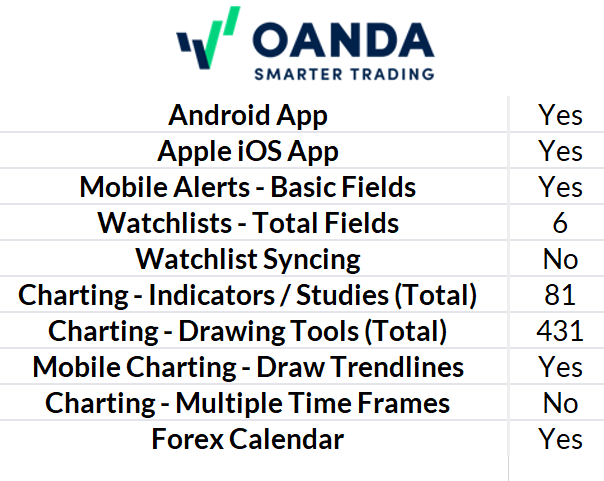 OANDA
SMARTER TRADING

| | |
|---|---|
| Android App | Yes |
| Apple iOS App | Yes |
| Mobile Alerts - Basic Fields | Yes |
| Watchlists - Total Fields | 6 |
| Watchlist Syncing | No |
| Charting - Indicators / Studies (Total) | 81 |
| Charting - Drawing Tools (Total) | 431 |
| Mobile Charting - Draw Trendlines | Yes |
| Charting - Multiple Time Frames | No |
| Forex Calendar | Yes |